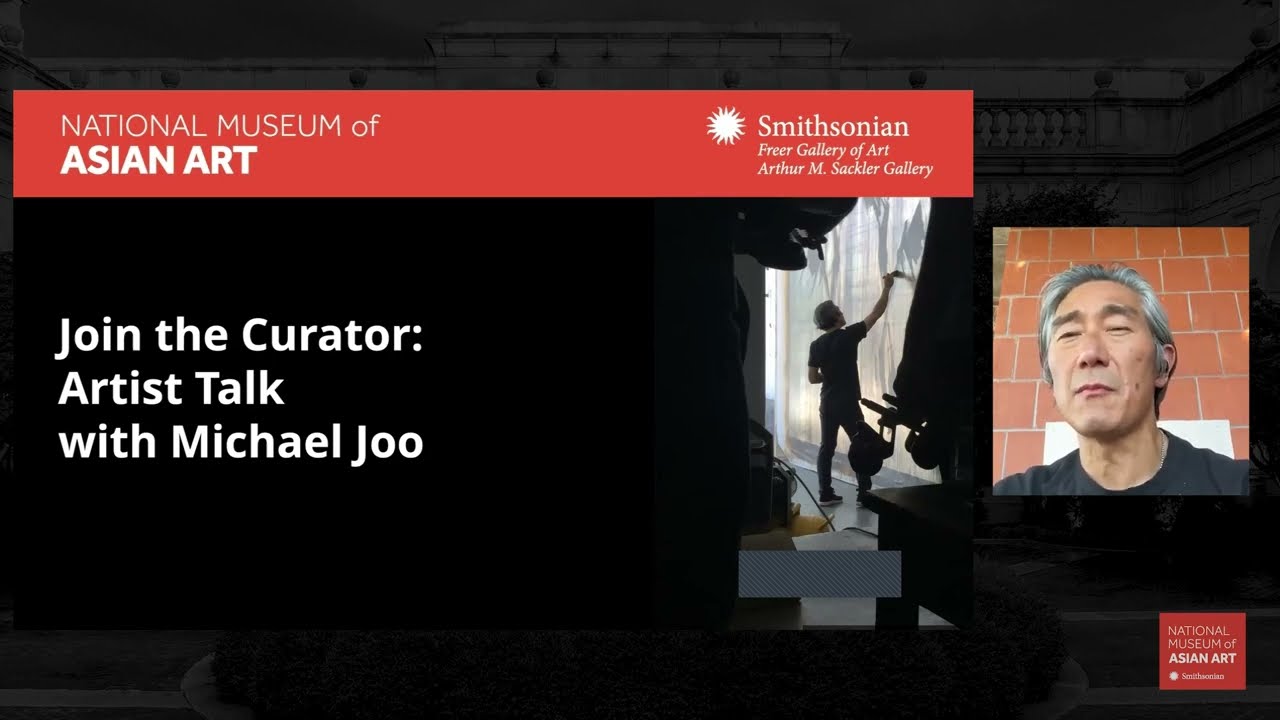 NATIONAL MUSEUM of
ASIAN ART

Smithsonian
Freer Gallery of Art
Arthur M. Sackler Gallery

Join the Curator:
Artist Talk
with Michael Joo

NATIONAL
MUSEUM of
ASIAN ART
Smithsonian